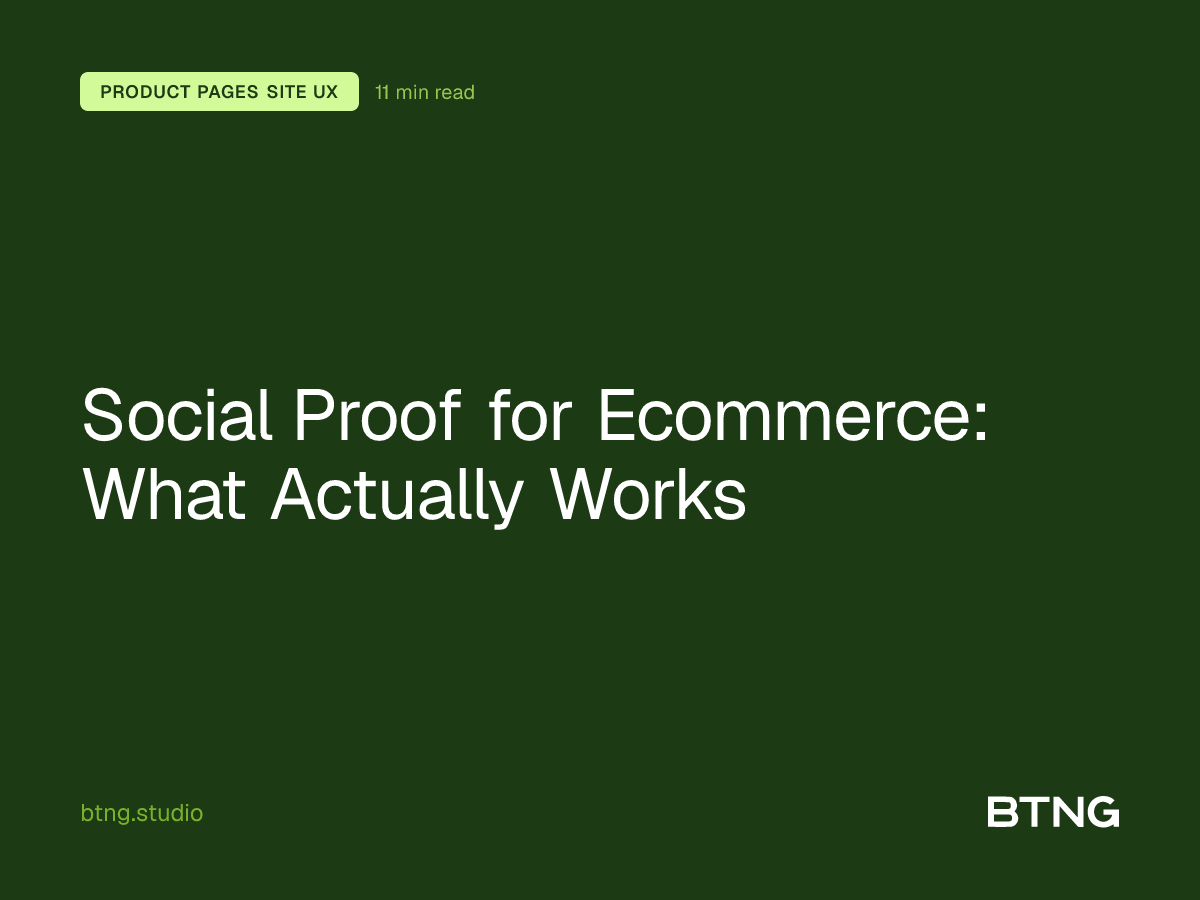 PRODUCT PAGES SITE UX 11 min read

Social Proof for Ecommerce: What Actually Works

btng.studio

BTNG